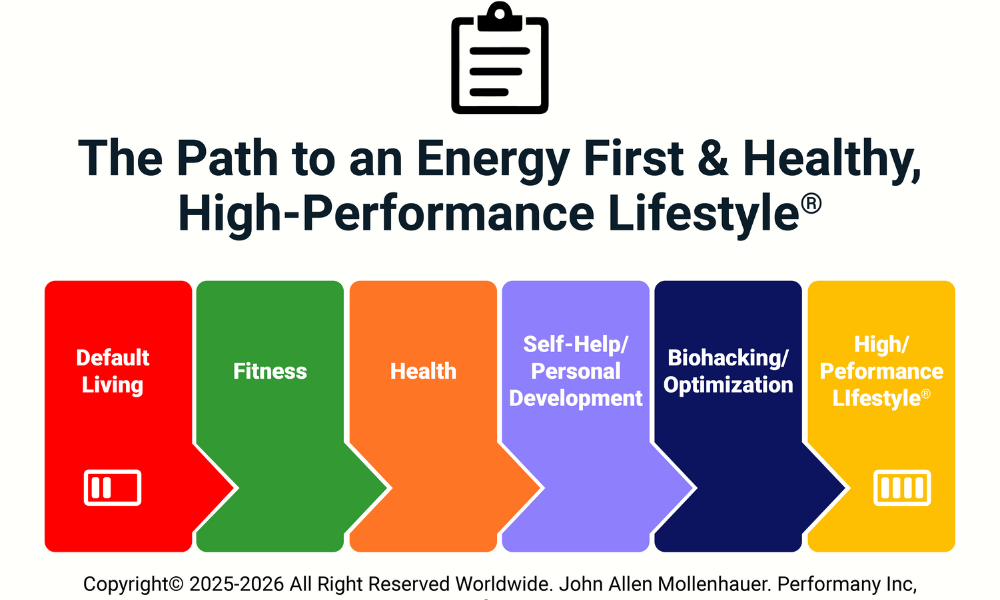 The Path to an Energy First & Healthy, High-Performance Lifestyle®

Default Living

Fitness

Health

Self-Help/ Personal Development

Biohacking/ Optimization

High/ Peformance LIfestyle®

Copyright© 2025-2026 All Right Reserved Worldwide. John Allen Mollenhauer. Performany Inc,